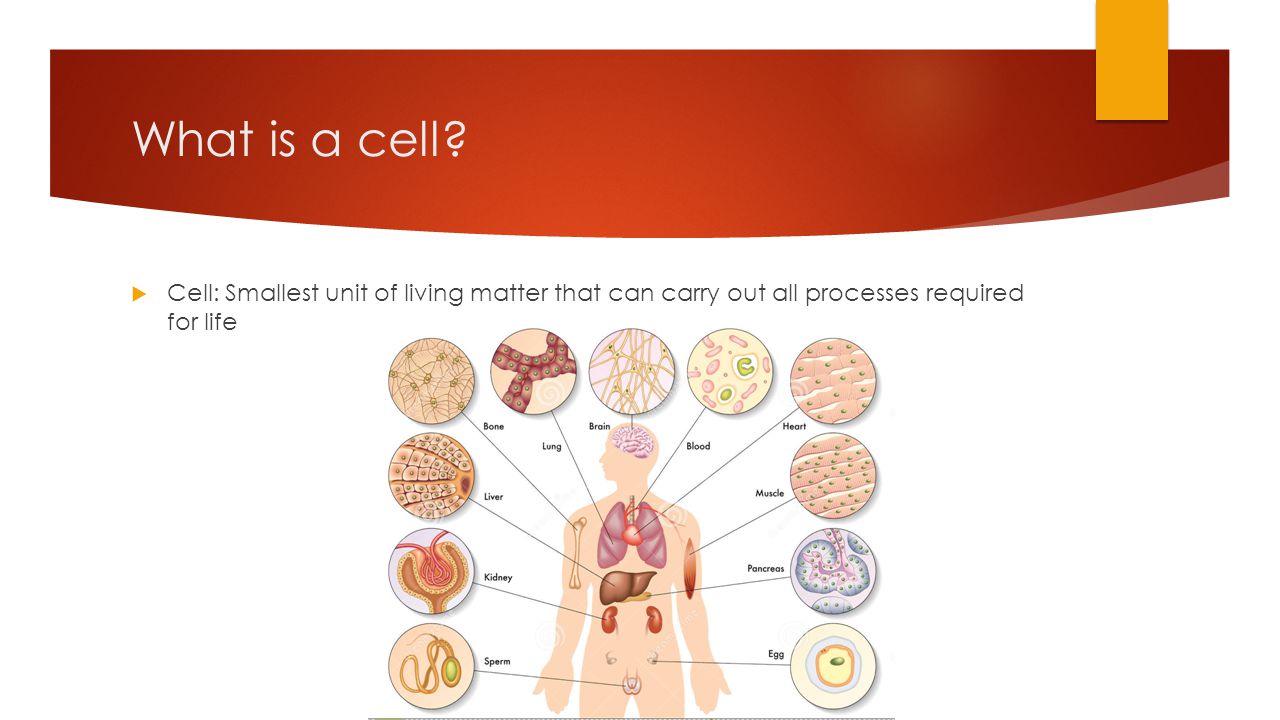 What is a cell?

Cell: Smallest unit of living matter that can carry out all processes required for life

Bone
Lung
Brain
Blood
Heart
Liver
Muscle
Kidney
Pancreas
Sperm
Egg